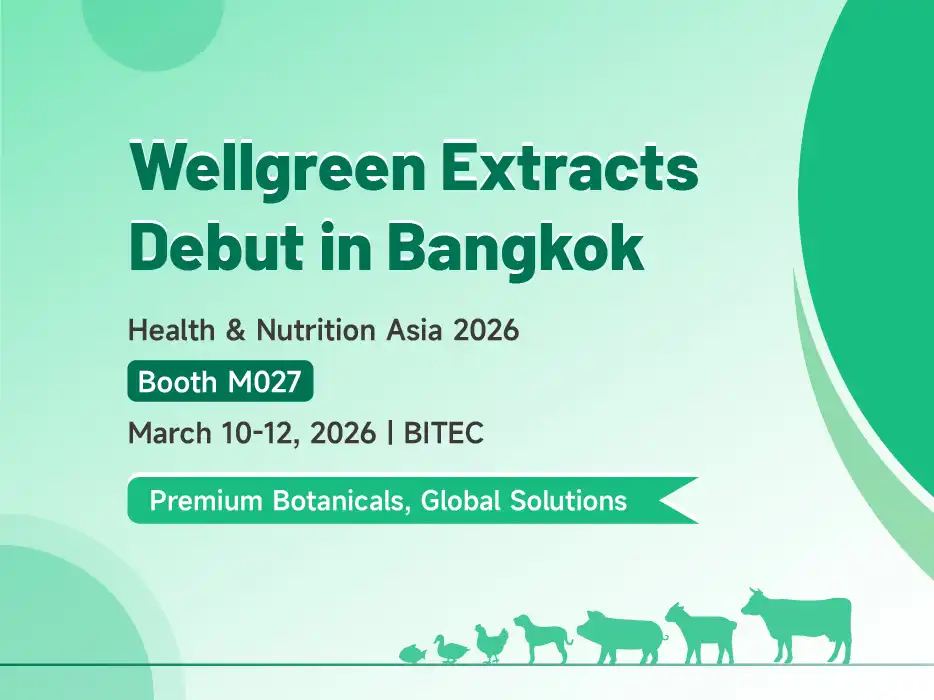 Wellgreen Extracts Debut in Bangkok

Health & Nutrition Asia 2026

Booth M027

March 10-12, 2026 | BITEC

Premium Botanicals, Global Solutions